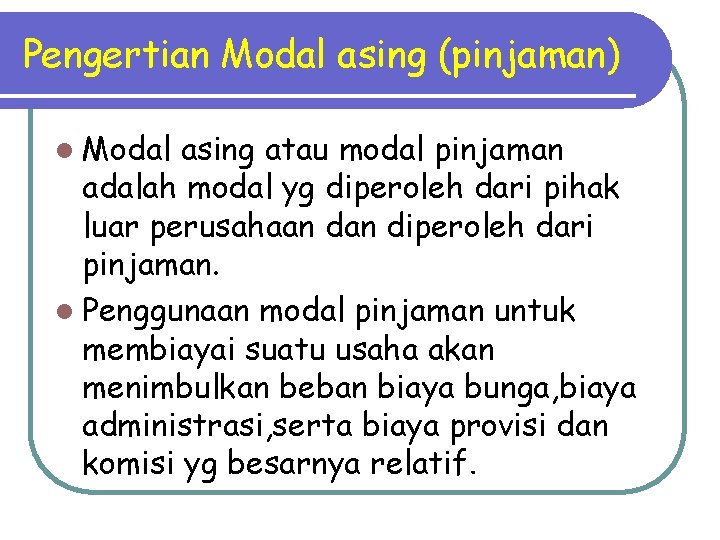 Pengertian Modal asing (pinjaman)

Modal asing atau modal pinjaman adalah modal yg diperoleh dari pihak luar perusahaan dan diperoleh dari pinjaman.

Penggunaan modal pinjaman untuk membiayai suatu usaha akan menimbulkan beban biaya bunga,biaya administrasi,serta biaya provisi dan komisi yg besarnya relatif.